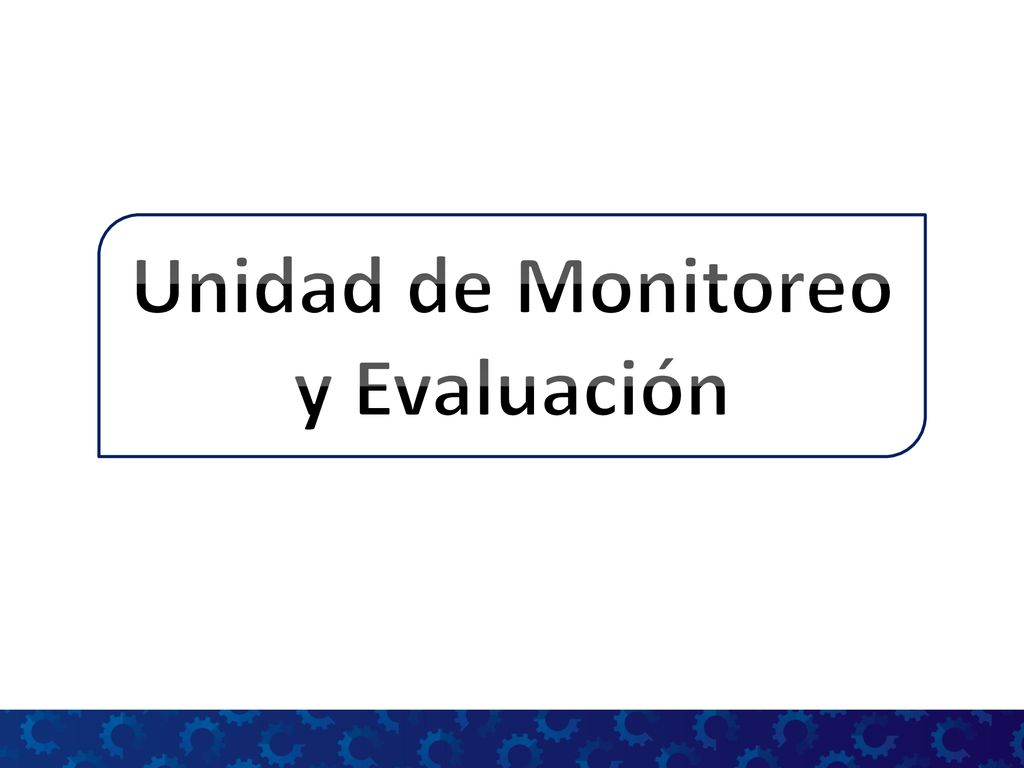 Unidad de Monitoreo y Evaluación